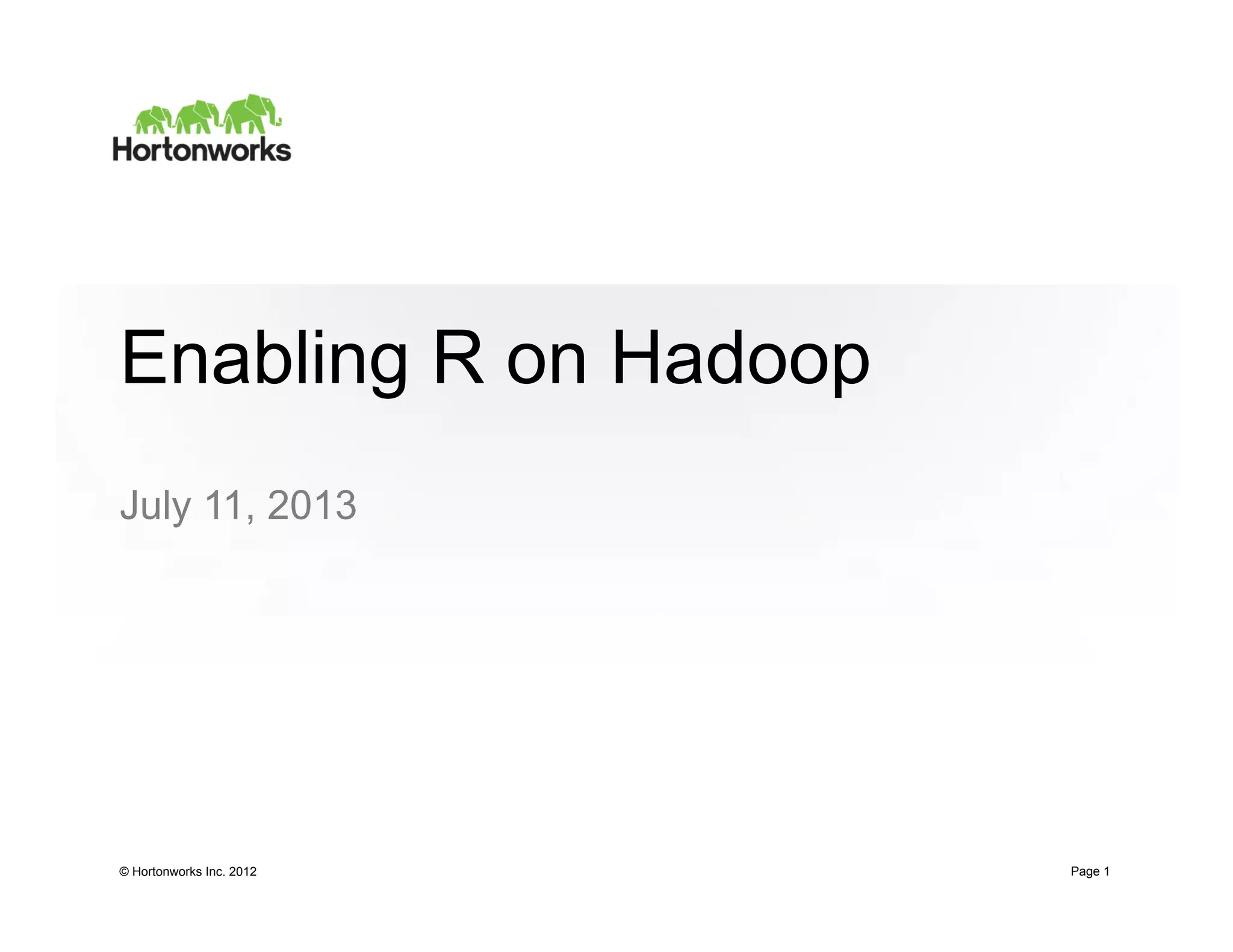 Hortonworks

Enabling R on Hadoop

July 11, 2013

© Hortonworks Inc. 2012

Page 1